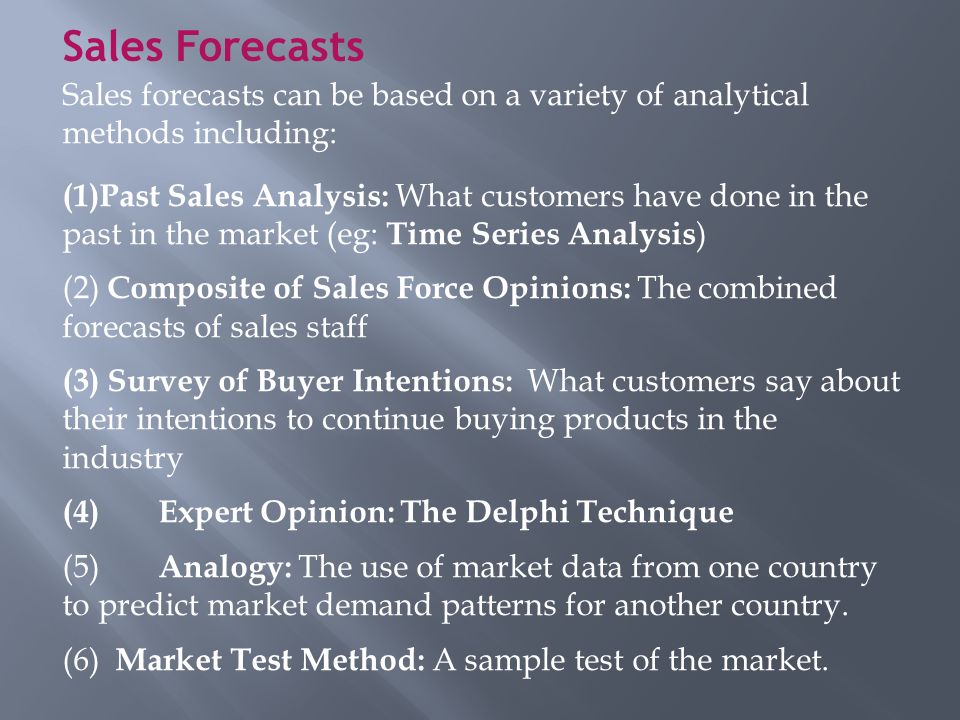 Sales Forecasts

Sales forecasts can be based on a variety of analytical methods including:

(1)Past Sales Analysis: What customers have done in the past in the market (eg: Time Series Analysis)

(2) Composite of Sales Force Opinions: The combined forecasts of sales staff

(3) Survey of Buyer Intentions: What customers say about their intentions to continue buying products in the industry

(4) Expert Opinion: The Delphi Technique

(5) Analogy: The use of market data from one country to predict market demand patterns for another country.

(6) Market Test Method: A sample test of the market.